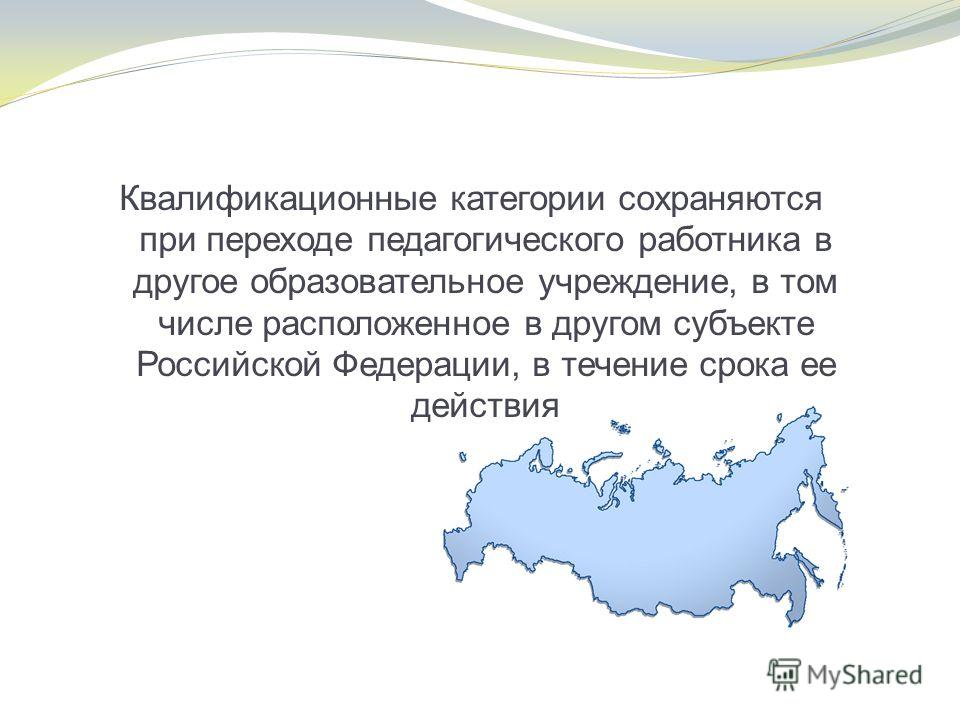 Квалификационные категории сохраняются при переходе педагогического работника в другое образовательное учреждение, в том числе расположенное в другом субъекте Российской Федерации, в течение срока ее действия

MyShared